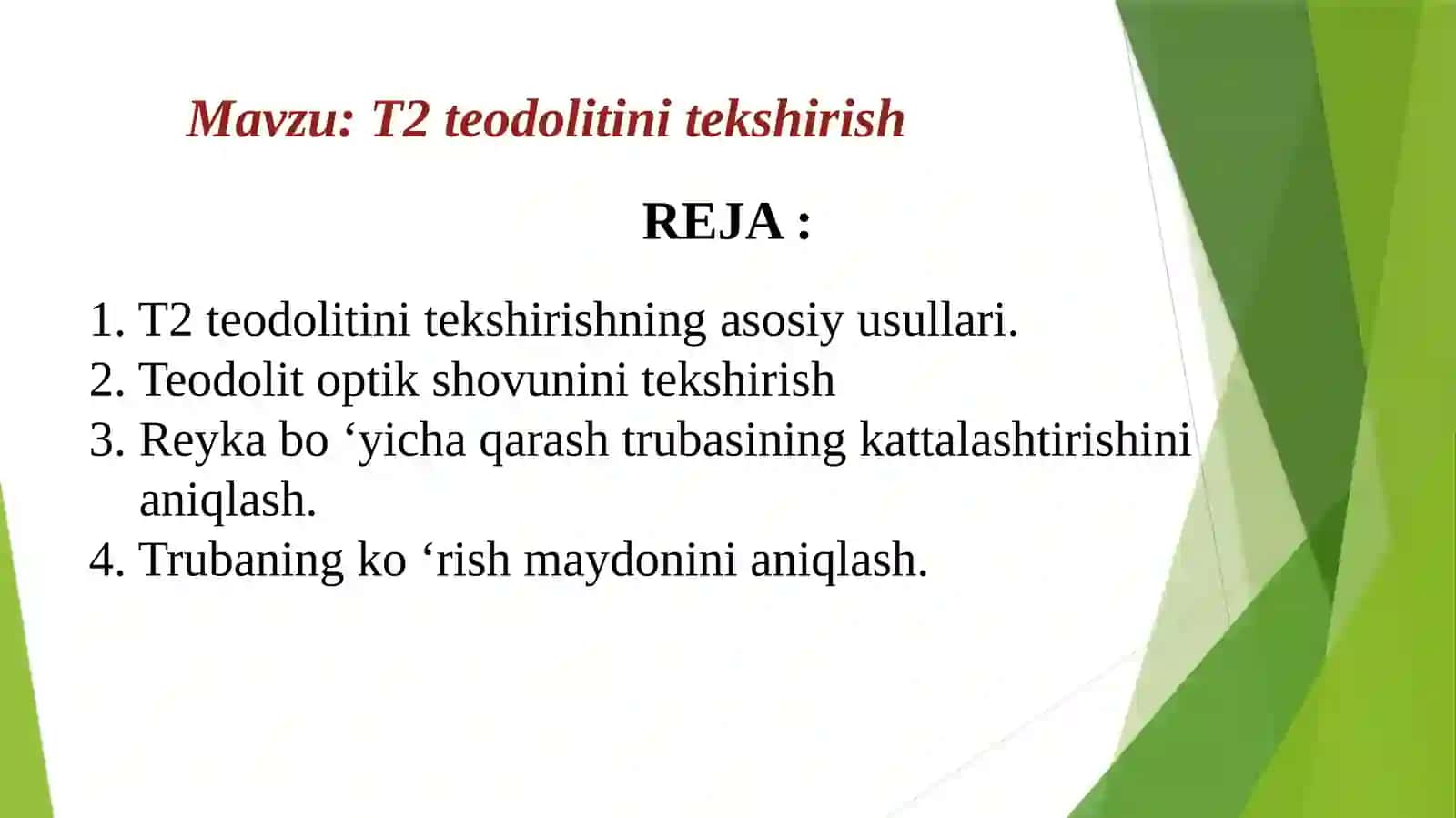 Mavzu: T2 teodolitini tekshirish

REJA :

1. T2 teodolitini tekshirishning asosiy usullari.
2. Teodolit optik shovunini tekshirish
3. Reyka bo ‘yicha qarash trubasining kattalashtirishini aniqlash.
4. Trubaning ko ‘rish maydonini aniqlash.